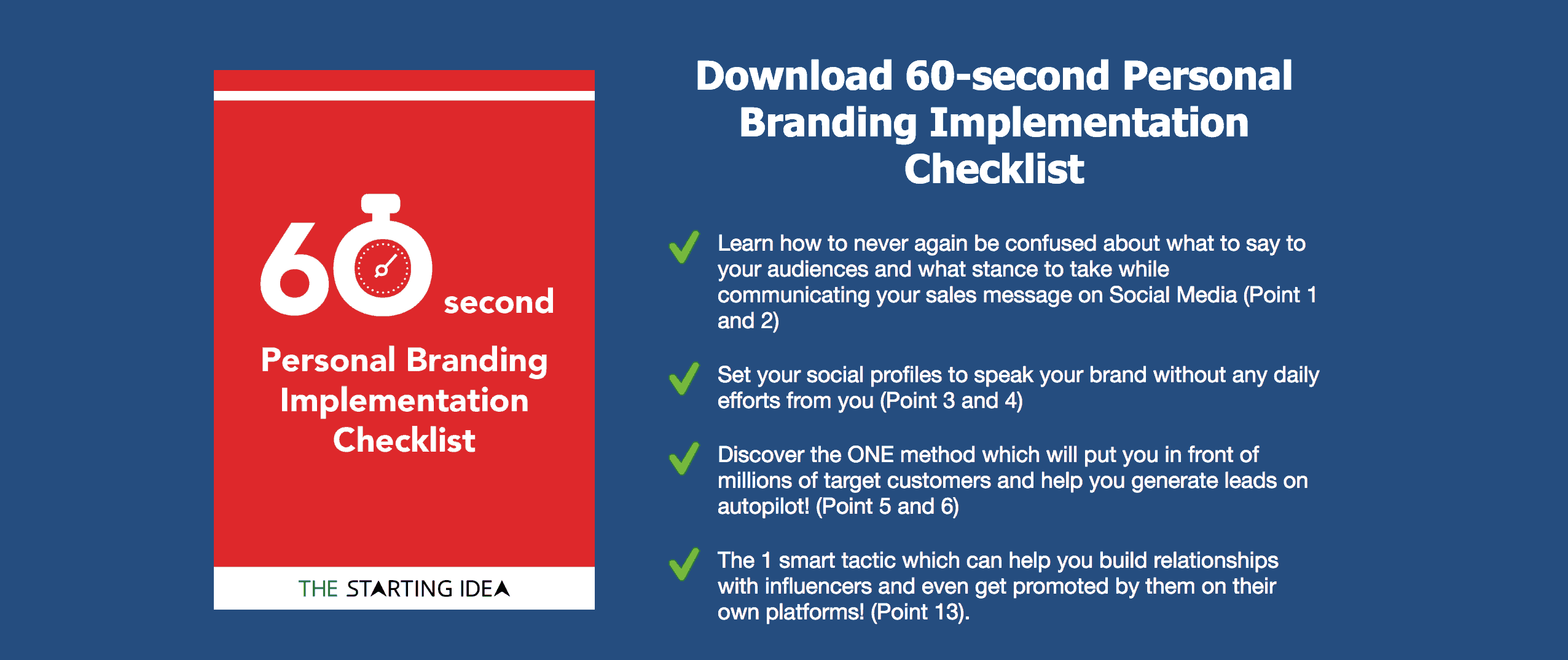 60 second

Personal Branding Implementation Checklist

THE STARTING IDEA

Download 60-second Personal Branding Implementation Checklist

Learn how to never again be confused about what to say to your audiences and what stance to take while communicating your sales message on Social Media (Point 1 and 2)

Set your social profiles to speak your brand without any daily efforts from you (Point 3 and 4)

Discover the ONE method which will put you in front of millions of target customers and help you generate leads on autopilot! (Point 5 and 6)

The 1 smart tactic which can help you build relationships with influencers and even get promoted by them on their own platforms! (Point 13).